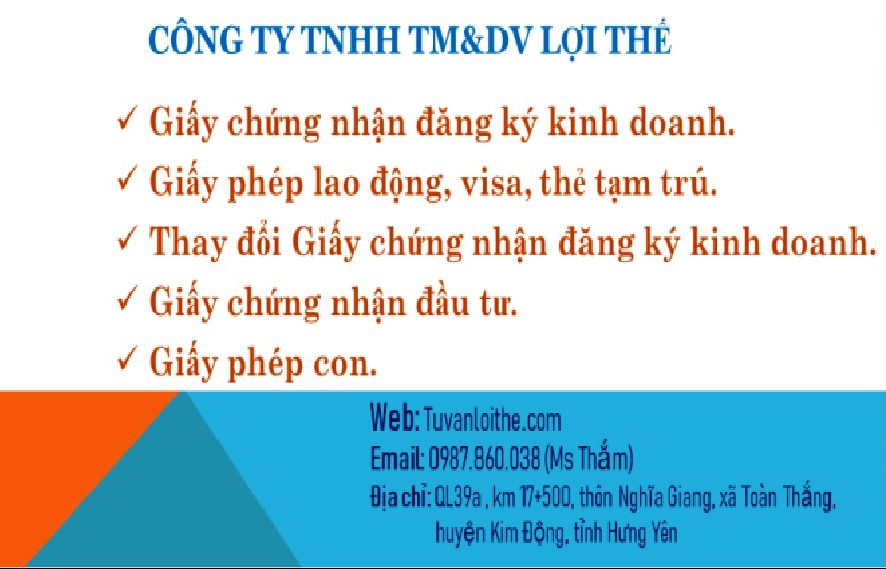 CÔNG TY TNHH TM&DV LỢI THẾ

✓ Giấy chứng nhận đăng ký kinh doanh.

✓ Giấy phép lao động, visa, thẻ tạm trú.

✓ Thay đổi Giấy chứng nhận đăng ký kinh doanh.

✓ Giấy chứng nhận đầu tư.

✓ Giấy phép con.

Web: Tuvanloithe.com

Email: 0987.860.038 (Ms Thắm)

Địa chỉ: QL39a , km 17+500, thôn Nghĩa Giang, xã Toàn Thắng, huyện Kim Động, tỉnh Hưng Yên